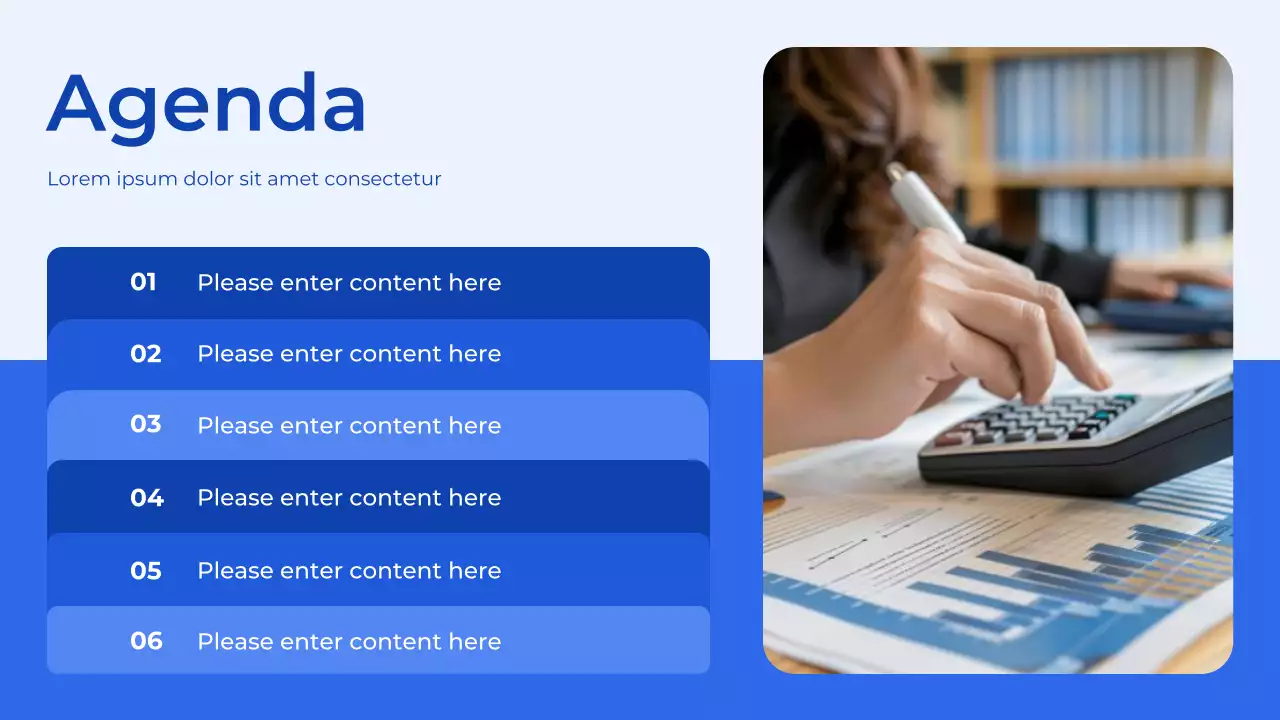 Agenda

Lorem ipsum dolor sit amet consectetur

01 Please enter content here

02 Please enter content here

03 Please enter content here

04 Please enter content here

05 Please enter content here

06 Please enter content here